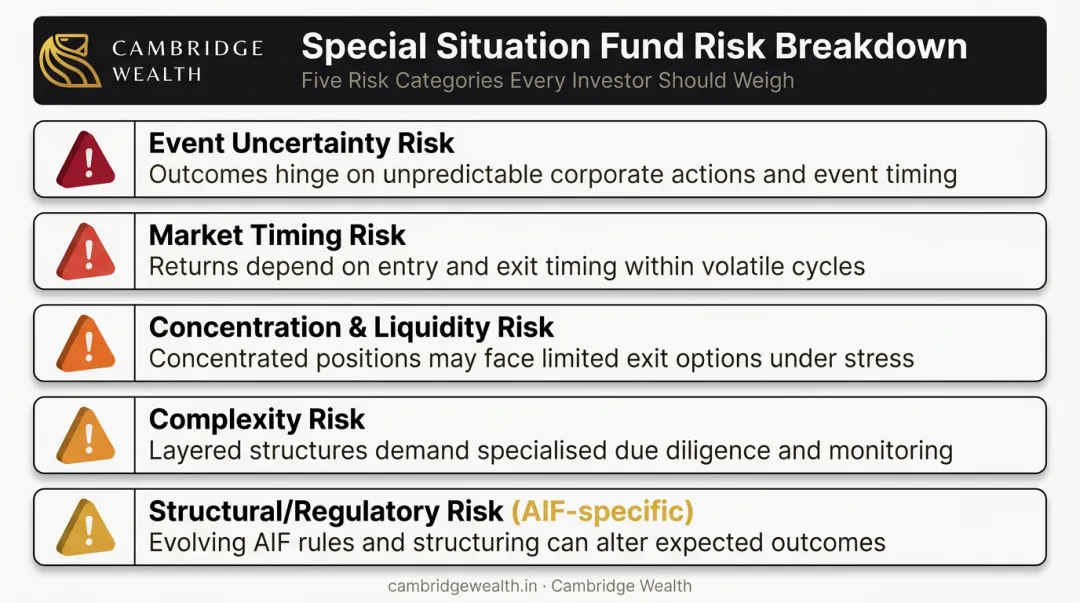 CAMBRIDGE WEALTH

Special Situation Fund Risk Breakdown

Five Risk Categories Every Investor Should Weigh

Event Uncertainty Risk
Outcomes hinge on unpredictable corporate actions and event timing

Market Timing Risk
Returns depend on entry and exit timing within volatile cycles

Concentration & Liquidity Risk
Concentrated positions may face limited exit options under stress

Complexity Risk
Layered structures demand specialised due diligence and monitoring

Structural/Regulatory Risk (AIF-specific)
Evolving AIF rules and structuring can alter expected outcomes

cambridgewealth.in · Cambridge Wealth